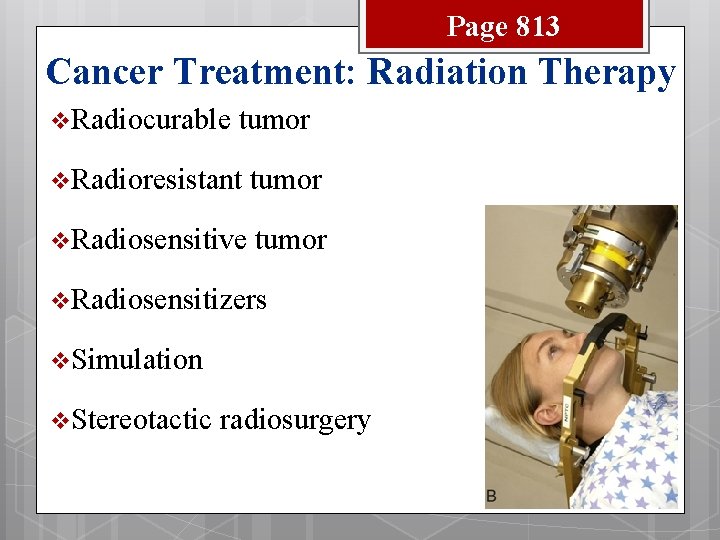 Page 813

Cancer Treatment: Radiation Therapy

❖Radiocurable tumor

❖Radioresistant tumor

❖Radiosensitive tumor

❖Radiosensitizers

❖Simulation

❖Stereotactic radiosurgery

NPTC

B